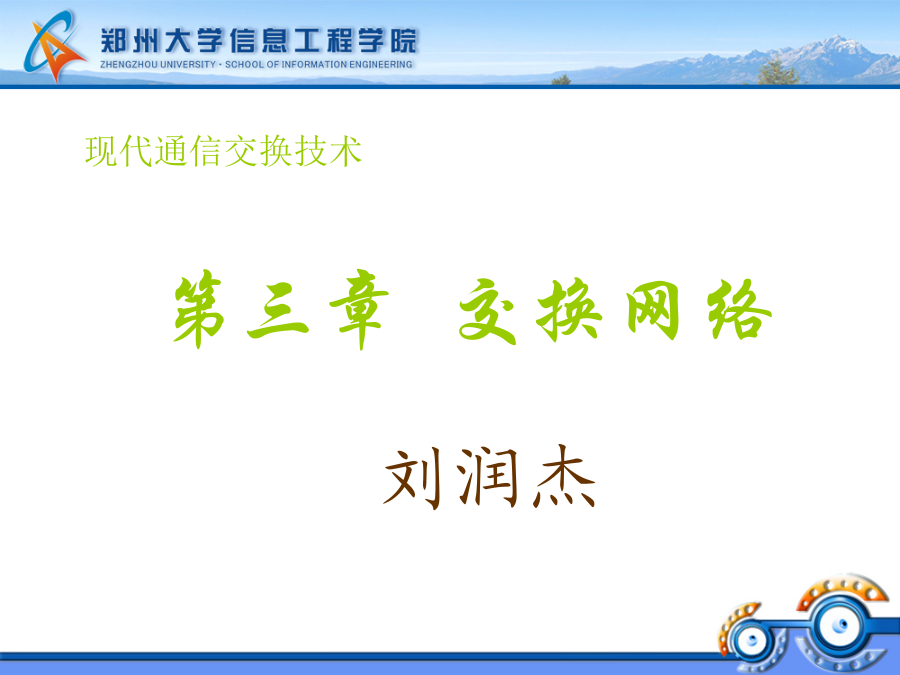 郑州大学信息工程学院
ZHENGZHOU UNIVERSITY · SCHOOL OF INFORMATION ENGINEERING

现代通信交换技术

第三章 交换网络

刘润杰